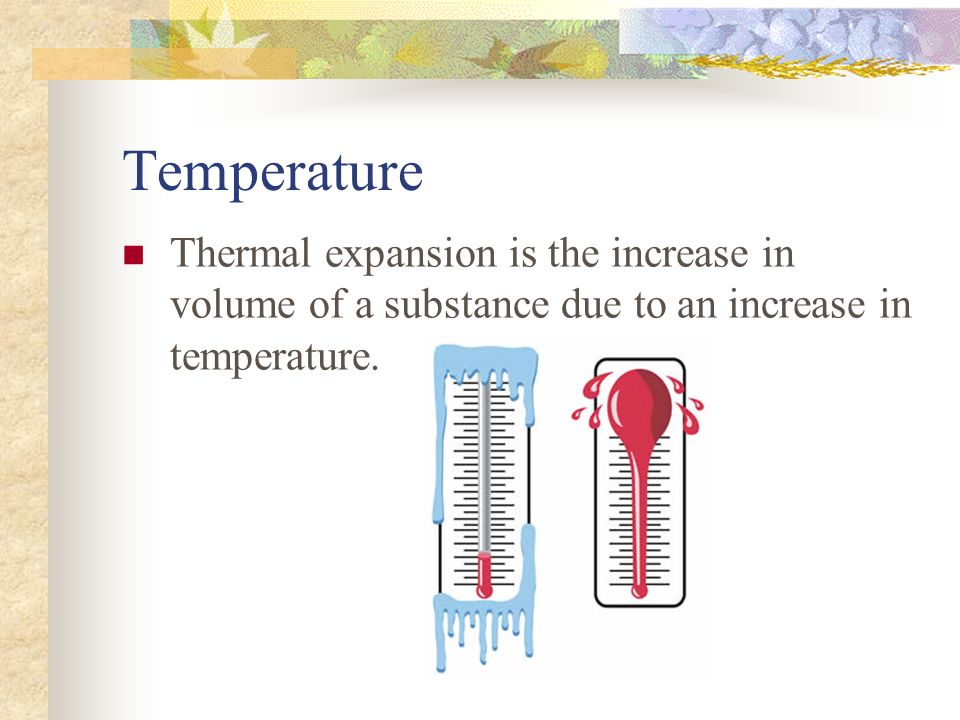 Temperature

Thermal expansion is the increase in volume of a substance due to an increase in temperature.